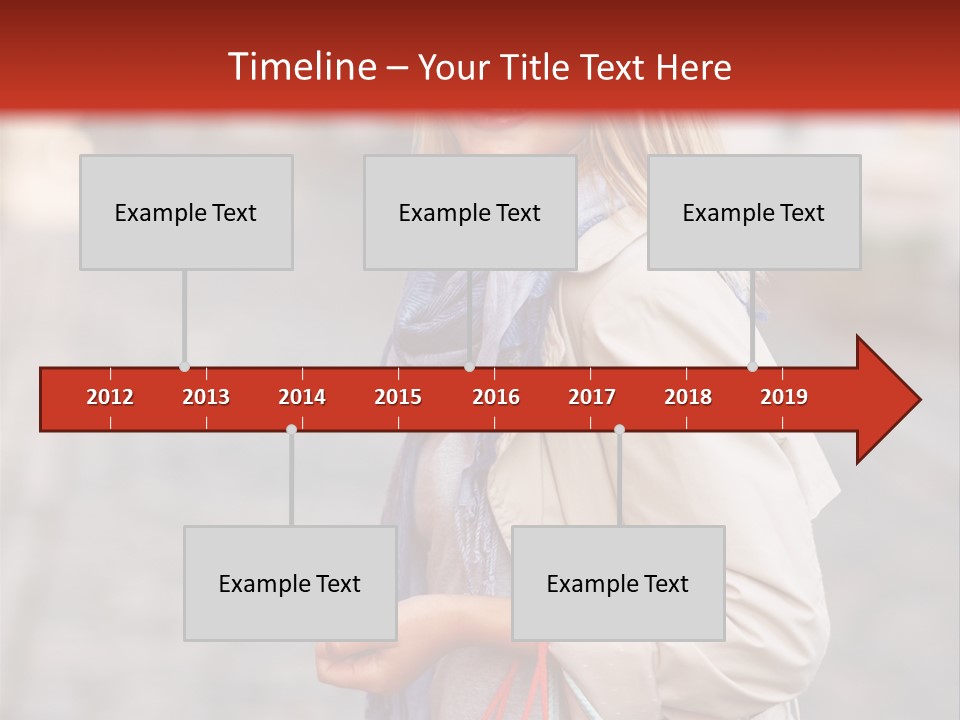 Timeline – Your Title Text Here

Example Text

Example Text

Example Text

2012 2013 2014 2015 2016 2017 2018 2019

Example Text

Example Text